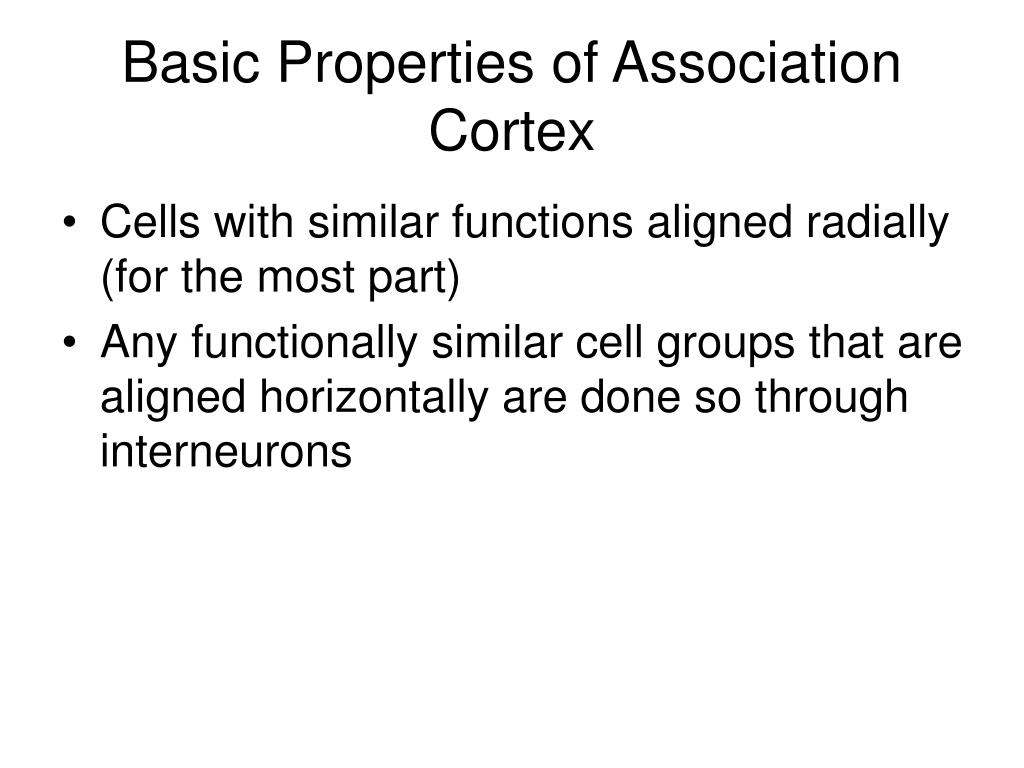 Basic Properties of Association Cortex

• Cells with similar functions aligned radially (for the most part)
• Any functionally similar cell groups that are aligned horizontally are done so through interneurons